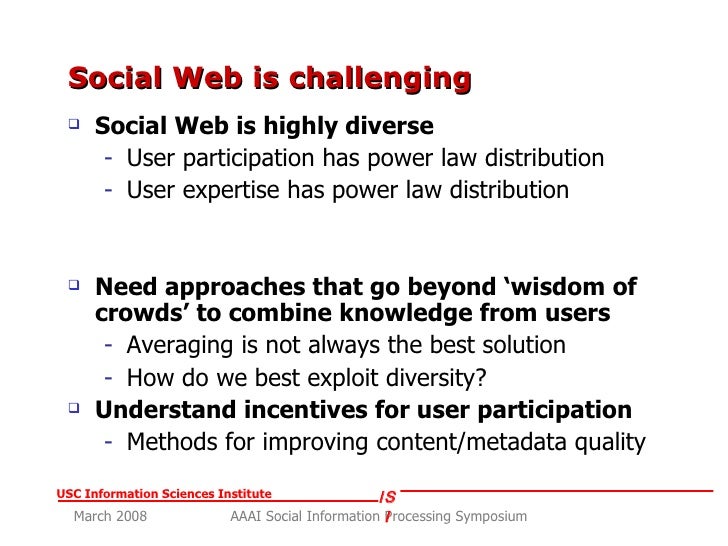 Social Web is challenging

Social Web is highly diverse
- User participation has power law distribution
- User expertise has power law distribution

Need approaches that go beyond ‘wisdom of crowds’ to combine knowledge from users
- Averaging is not always the best solution
- How do we best exploit diversity?

Understand incentives for user participation
- Methods for improving content/metadata quality

USC Information Sciences Institute
ISI

March 2008
AAAI Social Information Processing Symposium